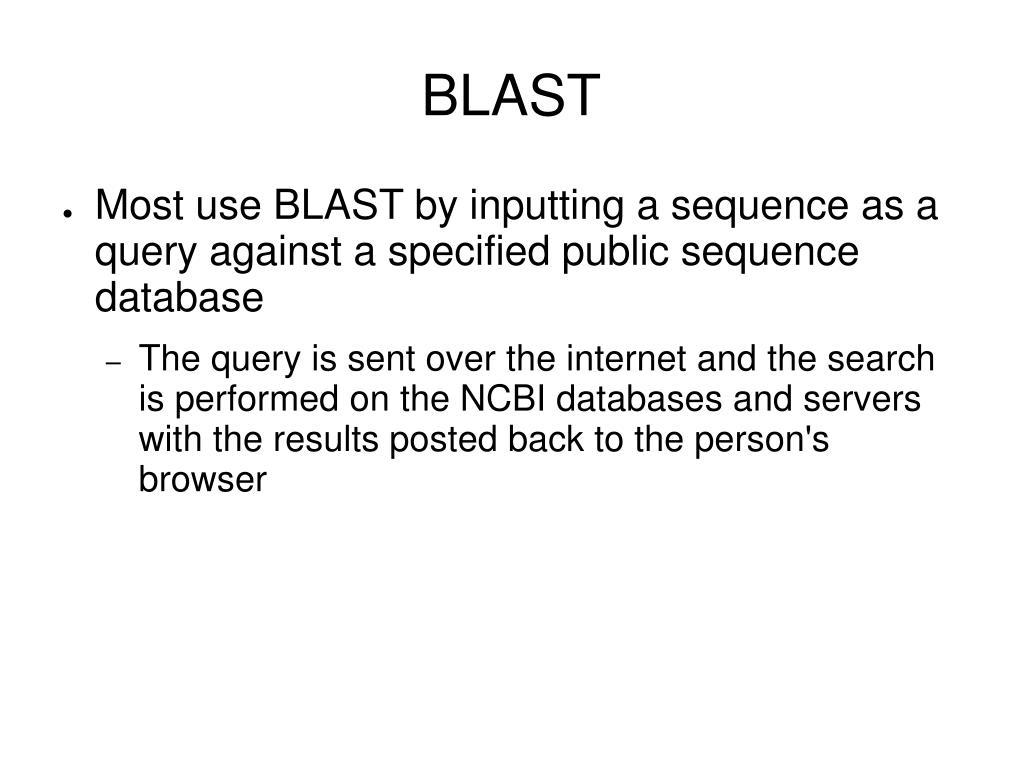 BLAST

● Most use BLAST by inputting a sequence as a query against a specified public sequence database

– The query is sent over the internet and the search is performed on the NCBI databases and servers with the results posted back to the person's browser